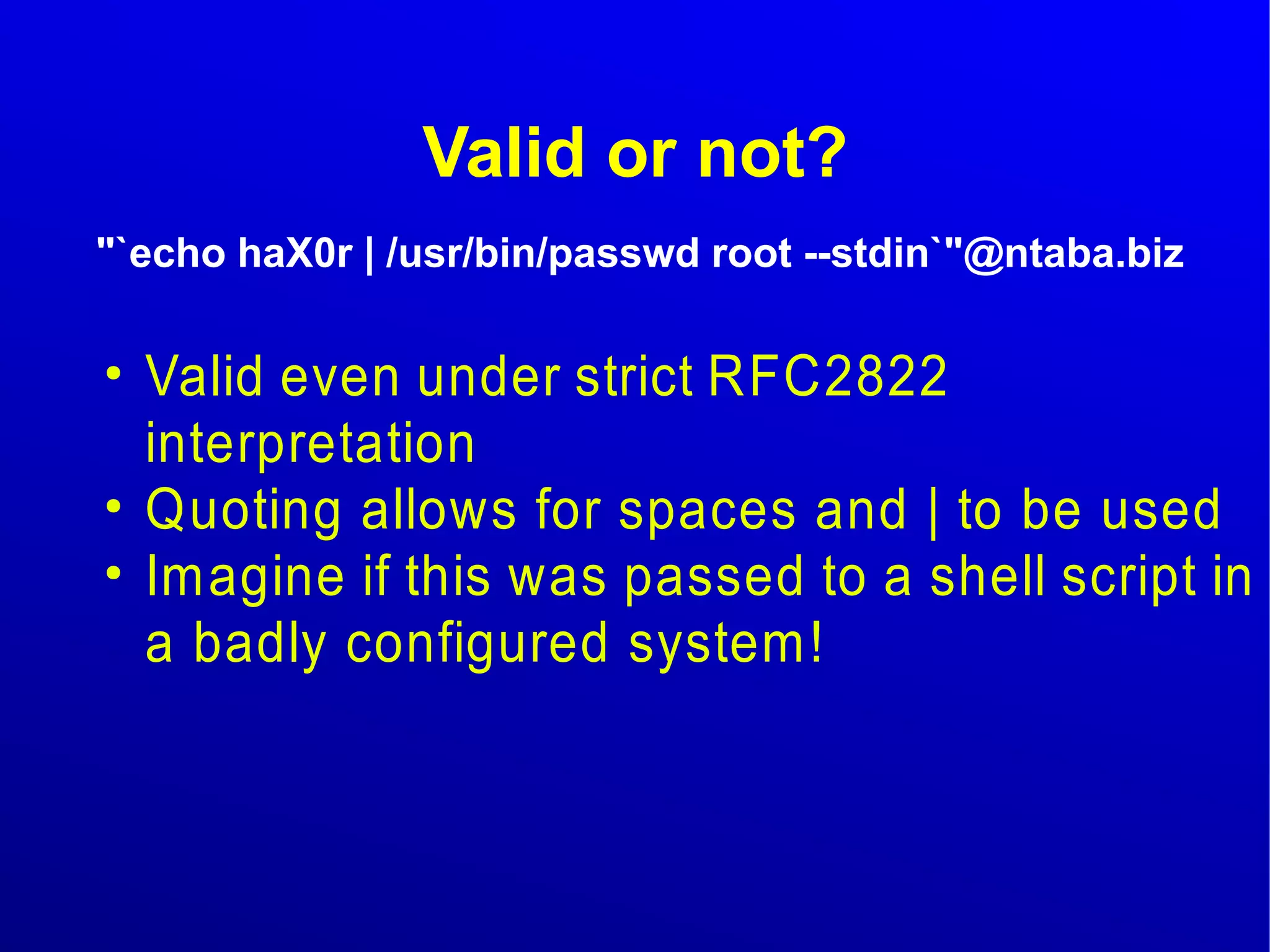 Valid or not?

"`echo haX0r | /usr/bin/passwd root --stdin`"@ntaba.biz

• Valid even under strict RFC2822 interpretation
• Quoting allows for spaces and | to be used
• Imagine if this was passed to a shell script in a badly configured system!